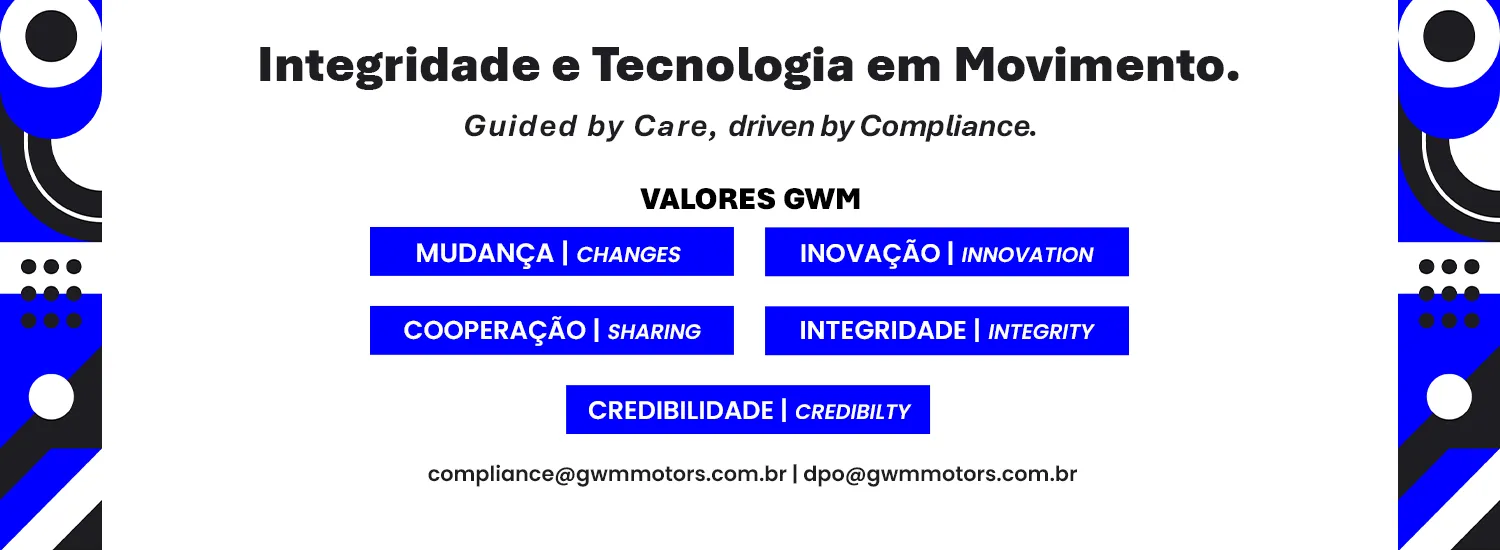 Integridade e Tecnologia em Movimento.

Guided by Care, driven by Compliance.

VALORES GWM

MUDANÇA | CHANGES

INOVAÇÃO | INNOVATION

COOPERAÇÃO | SHARING

INTEGRIDADE | INTEGRITY

CREDIBILIDADE | CREDIBILTY

compliance@gwmmotors.com.br | dpo@gwmmotors.com.br